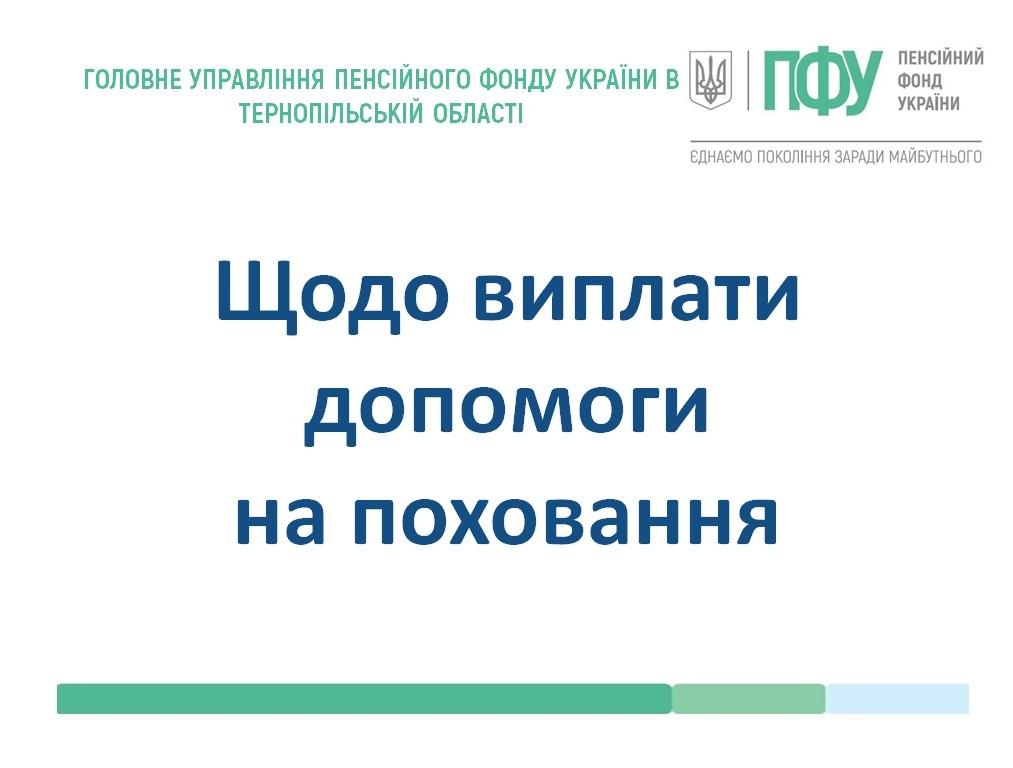 ГОЛОВНЕ УПРАВЛІННЯ ПЕНСІЙНОГО ФОНДУ УКРАЇНИ В ТЕРНОПІЛЬСЬКІЙ ОБЛАСТІ

ПФУ ПЕНСІЙНИЙ ФОНД УКРАЇНИ

ЄДНАЄМО ПОКОЛІННЯ ЗАРАДИ МАЙБУТНЬОГО

Щодо виплати допомоги на поховання